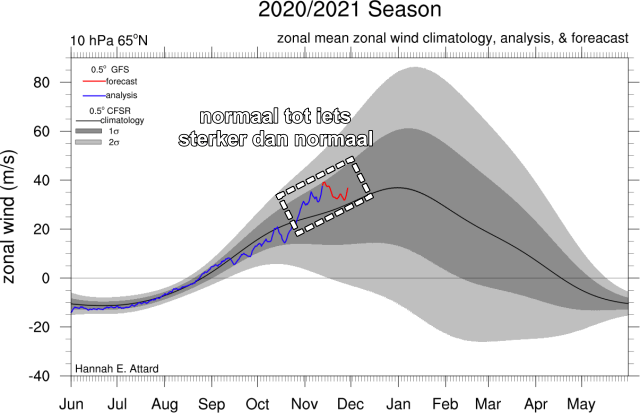 2020/2021 Season

10 hPa 65°N

zonal mean zonal wind climatology, analysis, & foreacast

0.5° GFS
forecast
analysis
0.5° CFSR
climatology
1σ
2σ

normaal tot iets sterker dan normaal

zonal wind (m/s)

80
60
40
20
0
-20
-40

Hannah E. Attard

Jun Jul Aug Sep Oct Nov Dec Jan Feb Mar Apr May